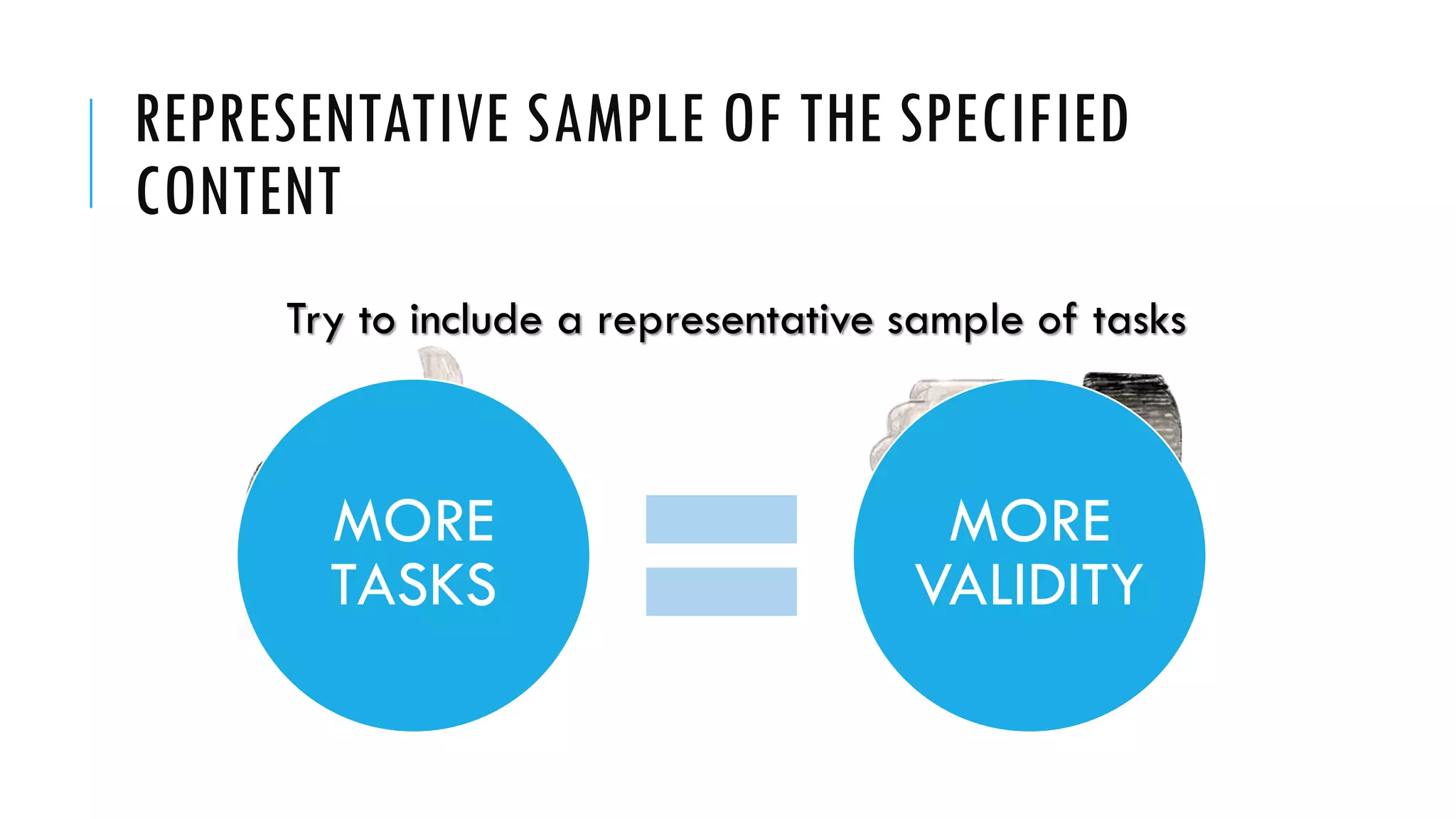 REPRESENTATIVE SAMPLE OF THE SPECIFIED CONTENT

Try to include a representative sample of tasks

MORE TASKS

=

MORE VALIDITY